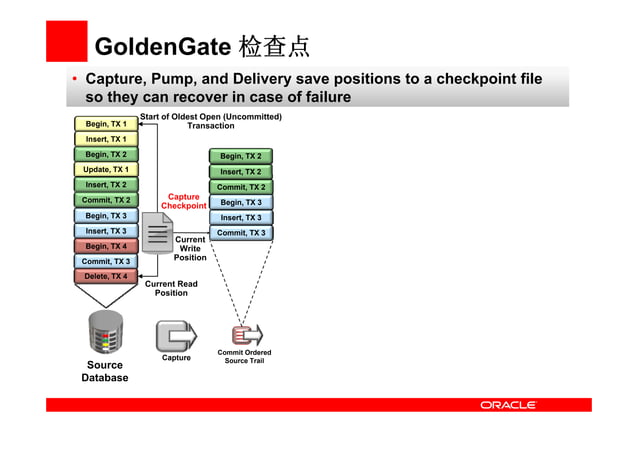 GoldenGate 检查点

• Capture, Pump, and Delivery save positions to a checkpoint file so they can recover in case of failure

Begin, TX 1
Insert, TX 1
Begin, TX 2
Update, TX 1
Insert, TX 2
Commit, TX 2
Begin, TX 3
Insert, TX 3
Begin, TX 4
Commit, TX 3
Delete, TX 4

Start of Oldest Open (Uncommitted) Transaction

Capture Checkpoint

Current Write Position

Current Read Position

Begin, TX 2
Insert, TX 2
Commit, TX 2
Begin, TX 3
Insert, TX 3
Commit, TX 3

Source Database

Capture

Commit Ordered Source Trail

ORACLE